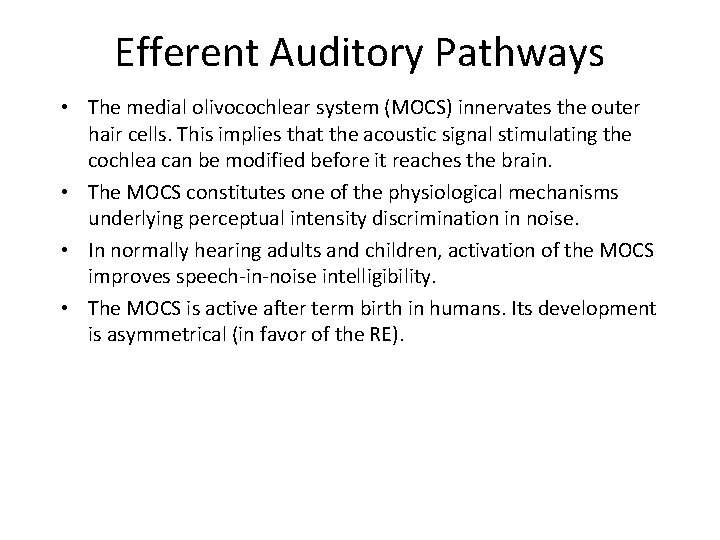 Efferent Auditory Pathways

• The medial olivocochlear system (MOCS) innervates the outer hair cells. This implies that the acoustic signal stimulating the cochlea can be modified before it reaches the brain.

• The MOCS constitutes one of the physiological mechanisms underlying perceptual intensity discrimination in noise.

• In normally hearing adults and children, activation of the MOCS improves speech-in-noise intelligibility.

• The MOCS is active after term birth in humans. Its development is asymmetrical (in favor of the RE).